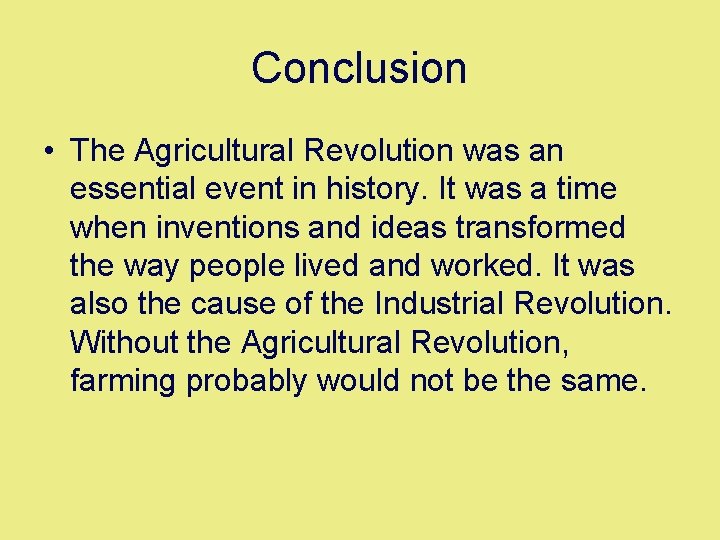 Conclusion

• The Agricultural Revolution was an essential event in history. It was a time when inventions and ideas transformed the way people lived and worked. It was also the cause of the Industrial Revolution. Without the Agricultural Revolution, farming probably would not be the same.